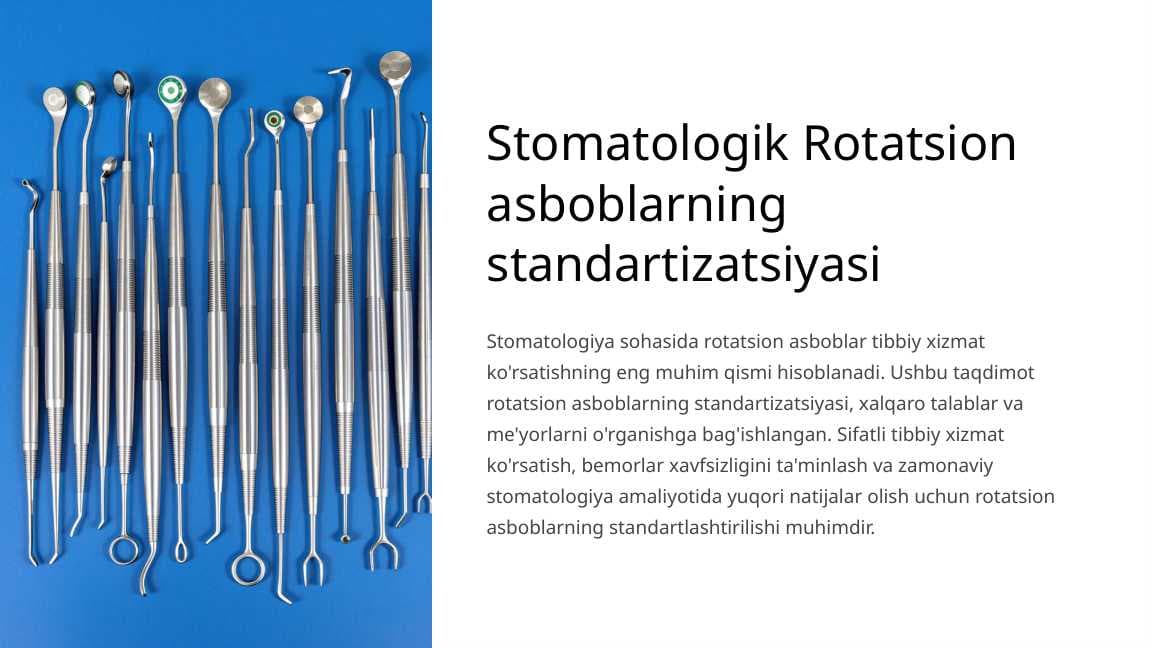 Stomatologik Rotatsion asboblarning standartizatsiyasi

Stomatologiya sohasida rotatsion asboblar tibbiy xizmat ko'rsatishning eng muhim qismi hisoblanadi. Ushbu taqdimot rotatsion asboblarning standartizatsiyasi, xalqaro talablar va me'yorlarni o'rganishga bag'ishlangan. Sifatli tibbiy xizmat ko'rsatish, bemorlar xavfsizligini ta'minlash va zamonaviy stomatologiya amaliyotida yuqori natijalar olish uchun rotatsion asboblarning standartlashtirilishi muhimdir.